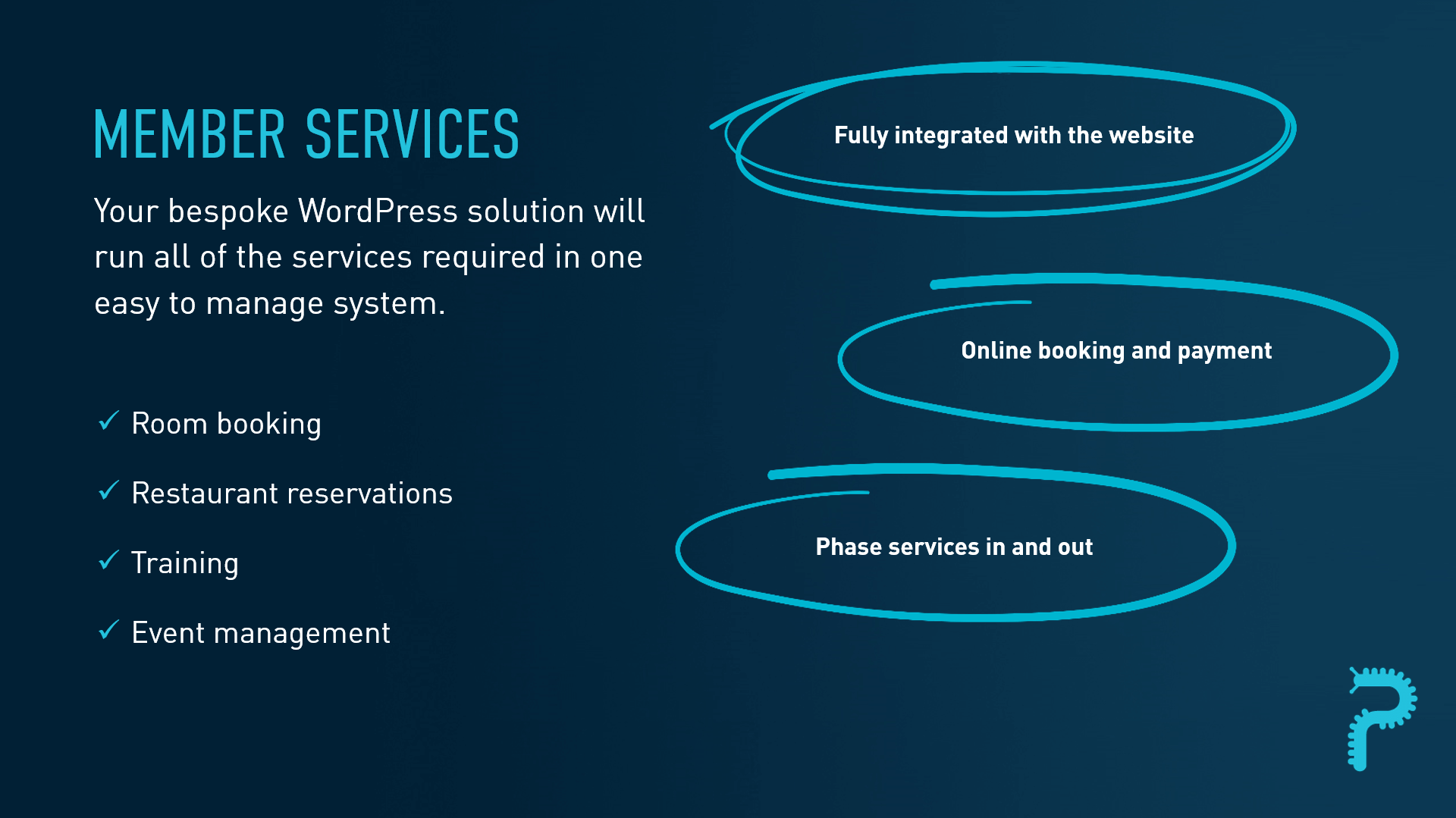 MEMBER SERVICES

Your bespoke WordPress solution will run all of the services required in one easy to manage system.

✓ Room booking

✓ Restaurant reservations

✓ Training

✓ Event management

Fully integrated with the website

Online booking and payment

Phase services in and out